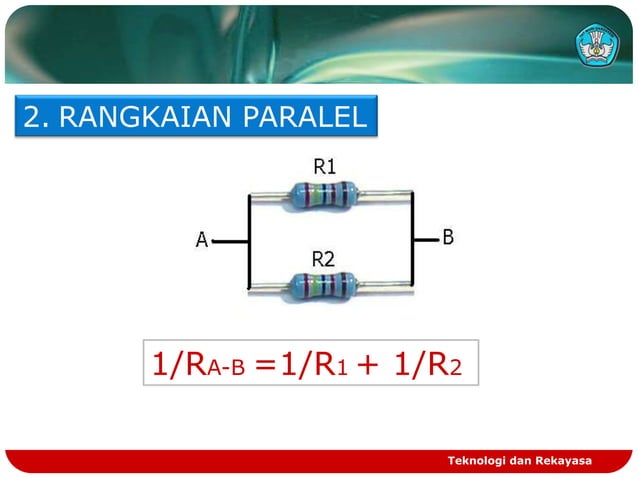 2. RANGKAIAN PARALEL

R1

A

B

R2

$1/R_{A-B} = 1/R_1 + 1/R_2$

Teknologi dan Rekayasa